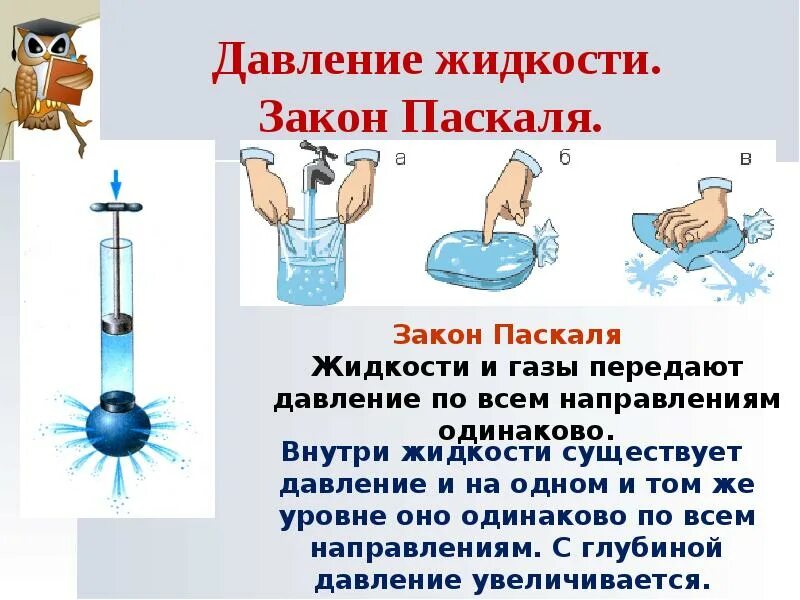 Давление жидкости.
Закон Паскаля.

а

б

в

Закон Паскаля
Жидкости и газы передают давление по всем направлениям одинаково.

Внутри жидкости существует давление и на одном и том же уровне оно одинаково по всем направлениям. С глубиной давление увеличивается.